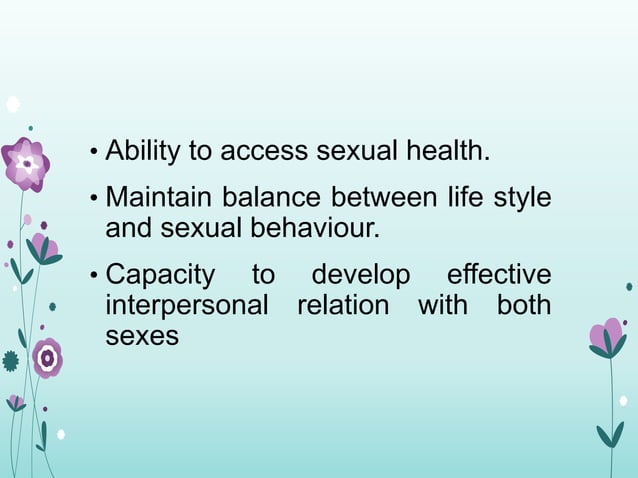 • Ability to access sexual health.

• Maintain balance between life style and sexual behaviour.

• Capacity to develop effective interpersonal relation with both sexes